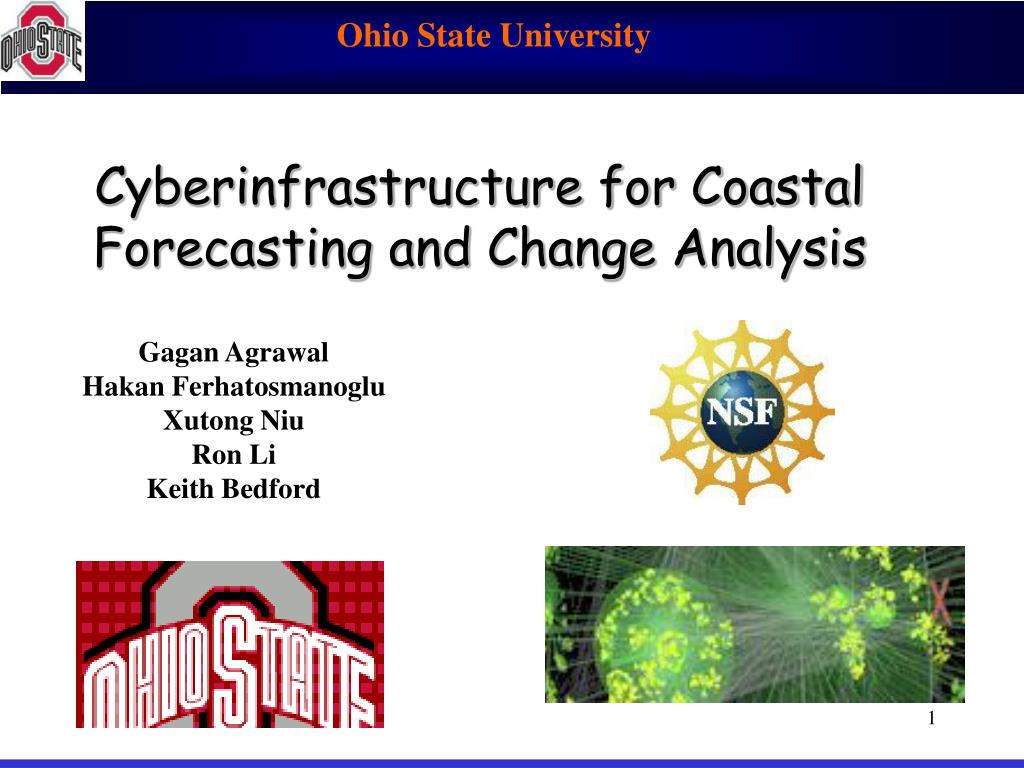 OHIO STATE

Ohio State University

Cyberinfrastructure for Coastal Forecasting and Change Analysis

Gagan Agrawal
Hakan Ferhatosmanoglu
Xutong Niu
Ron Li
Keith Bedford

NSF

OHIO STATE

1